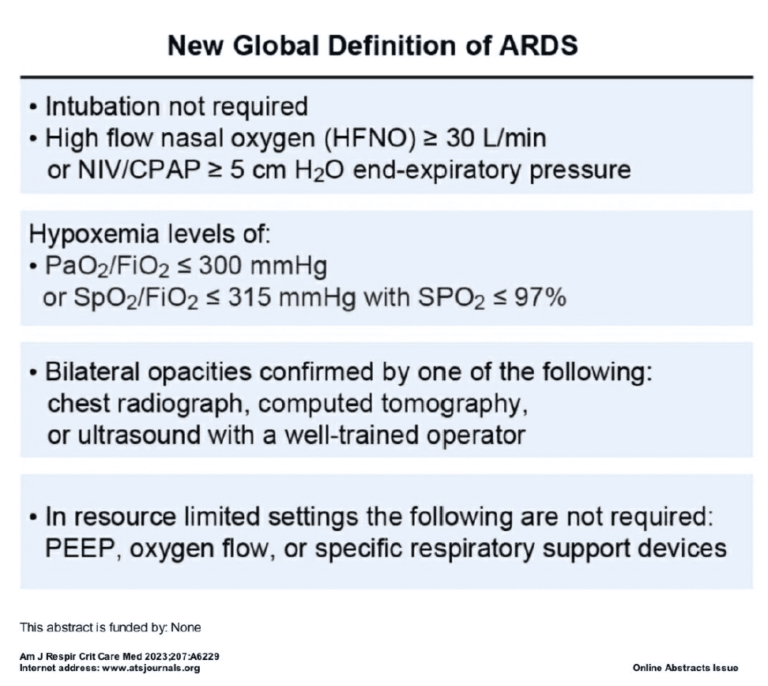 New Global Definition of ARDS

• Intubation not required
• High flow nasal oxygen (HFNO) ≥ 30 L/min or NIV/CPAP ≥ 5 cm $H_2O$ end-expiratory pressure

Hypoxemia levels of:
• $PaO_2/FiO_2$ ≤ 300 mmHg or $SpO_2/FiO_2$ ≤ 315 mmHg with $SPO_2$ ≤ 97%

• Bilateral opacities confirmed by one of the following: chest radiograph, computed tomography, or ultrasound with a well-trained operator

• In resource limited settings the following are not required: PEEP, oxygen flow, or specific respiratory support devices

This abstract is funded by: None

Am J Respir Crit Care Med 2023;207:A6229
Internet address: www.atsjournals.org

Online Abstracts Issue